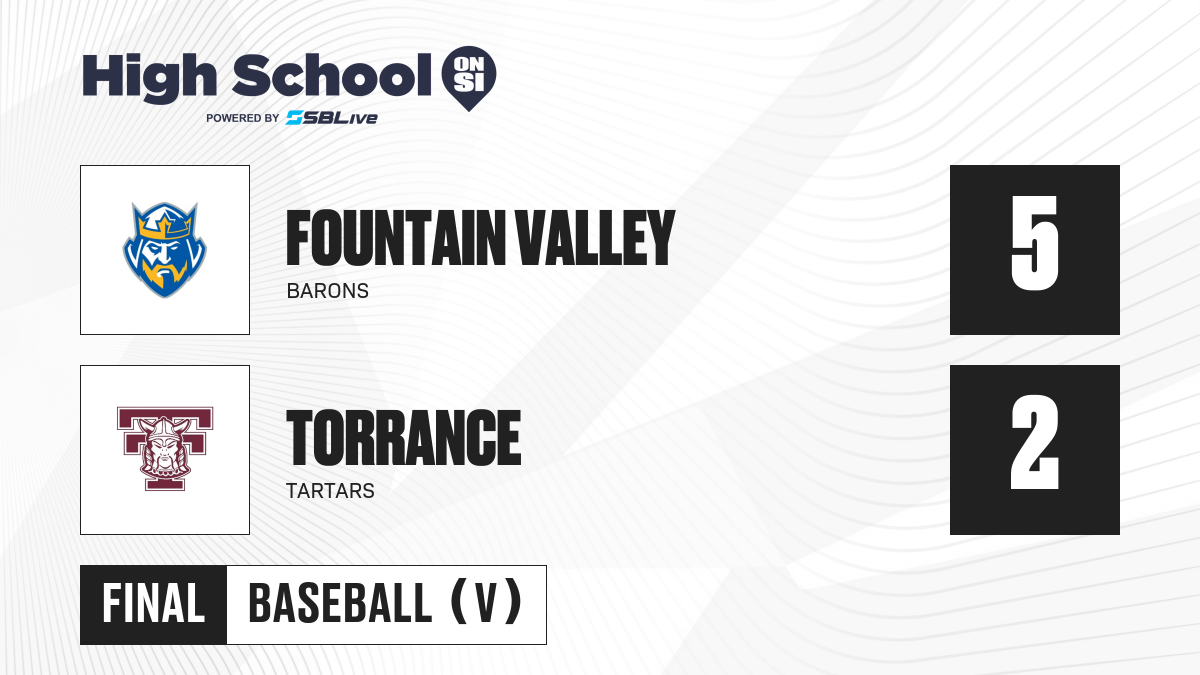 High School ON SI
POWERED BY SBLive

FOUNTAIN VALLEY
BARONS

5

TORRANCE
TARTARS

2

FINAL BASEBALL (V)